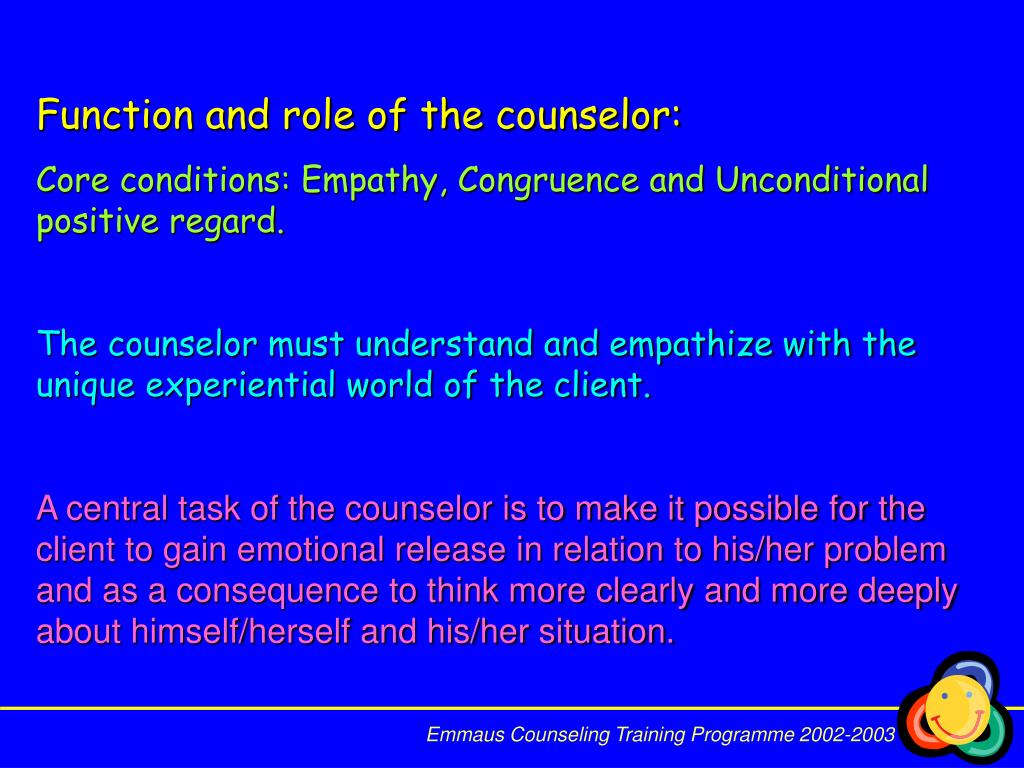 Function and role of the counselor:

Core conditions: Empathy, Congruence and Unconditional positive regard.

The counselor must understand and empathize with the unique experiential world of the client.

A central task of the counselor is to make it possible for the client to gain emotional release in relation to his/her problem and as a consequence to think more clearly and more deeply about himself/herself and his/her situation.

Emmaus Counseling Training Programme 2002-2003